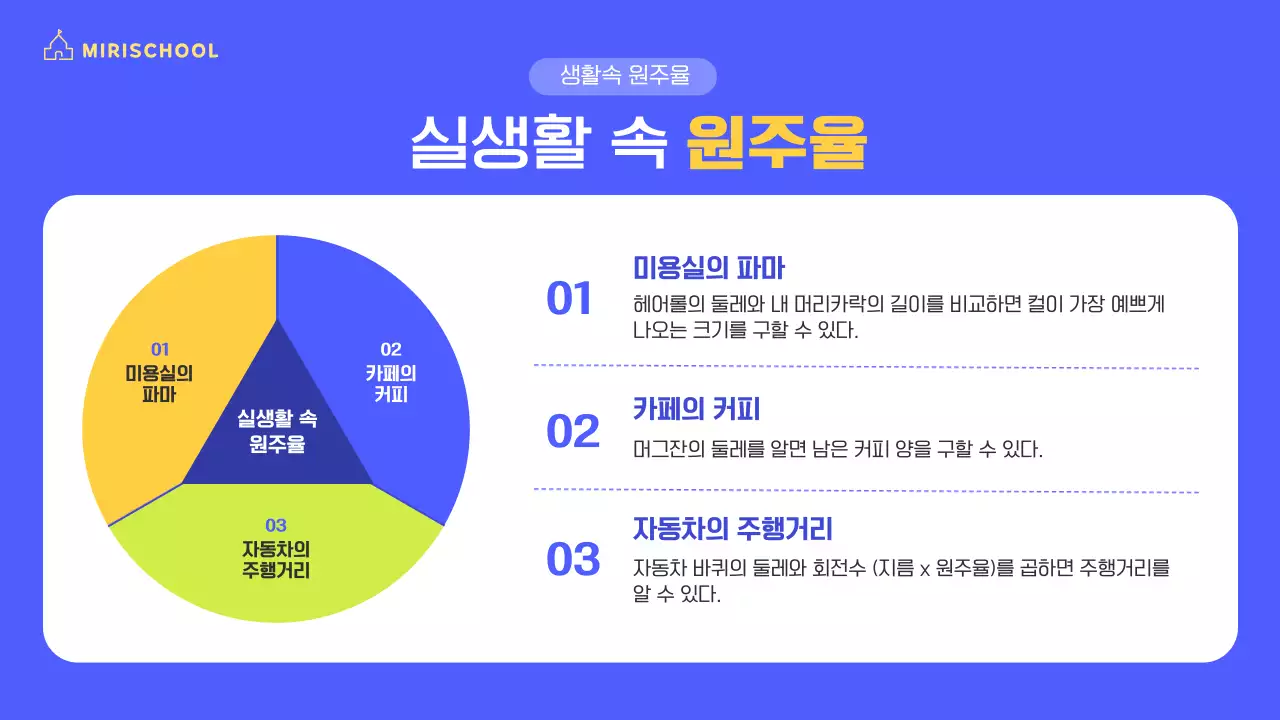 MIRISCHOOL

생활속 원주율

실생활 속 원주율

01
미용실의 파마

02
카페의 커피

실생활 속 원주율

03
자동차의 주행거리

01
미용실의 파마
헤어롤의 둘레와 내 머리카락의 길이를 비교하면 컬이 가장 예쁘게 나오는 크기를 구할 수 있다.

02
카페의 커피
머그잔의 둘레를 알면 남은 커피 양을 구할 수 있다.

03
자동차의 주행거리
자동차 바퀴의 둘레와 회전수 (지름 x 원주율)를 곱하면 주행거리를 알 수 있다.